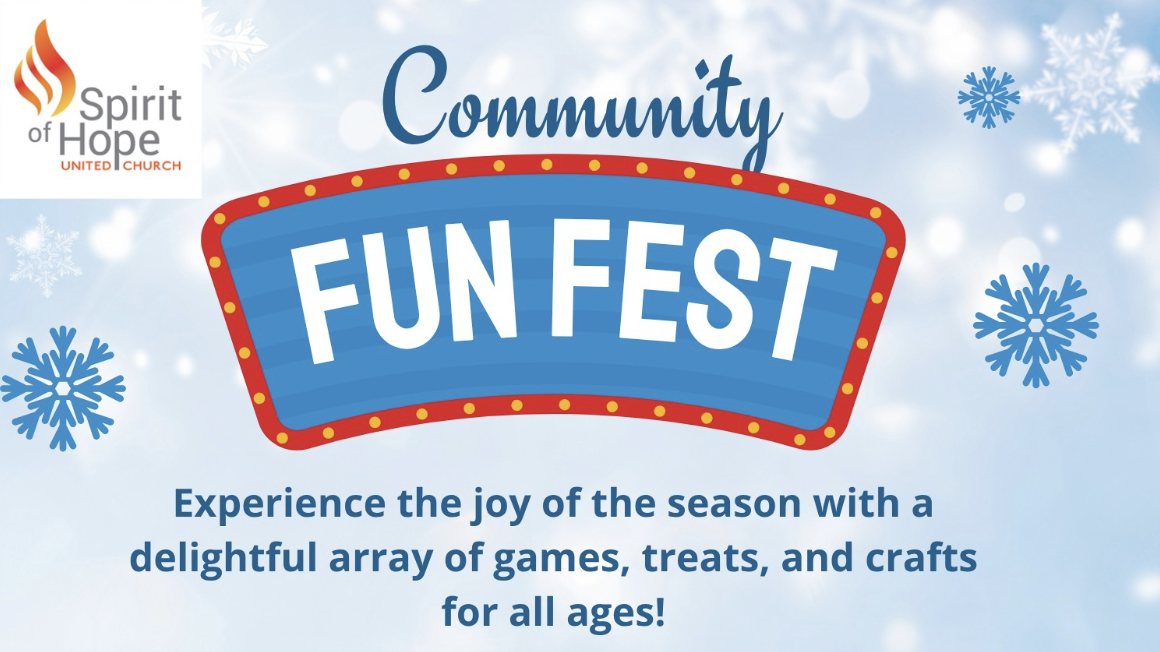 Spirit of Hope
UNITED CHURCH

Community

FUN FEST

Experience the joy of the season with a delightful array of games, treats, and crafts for all ages!